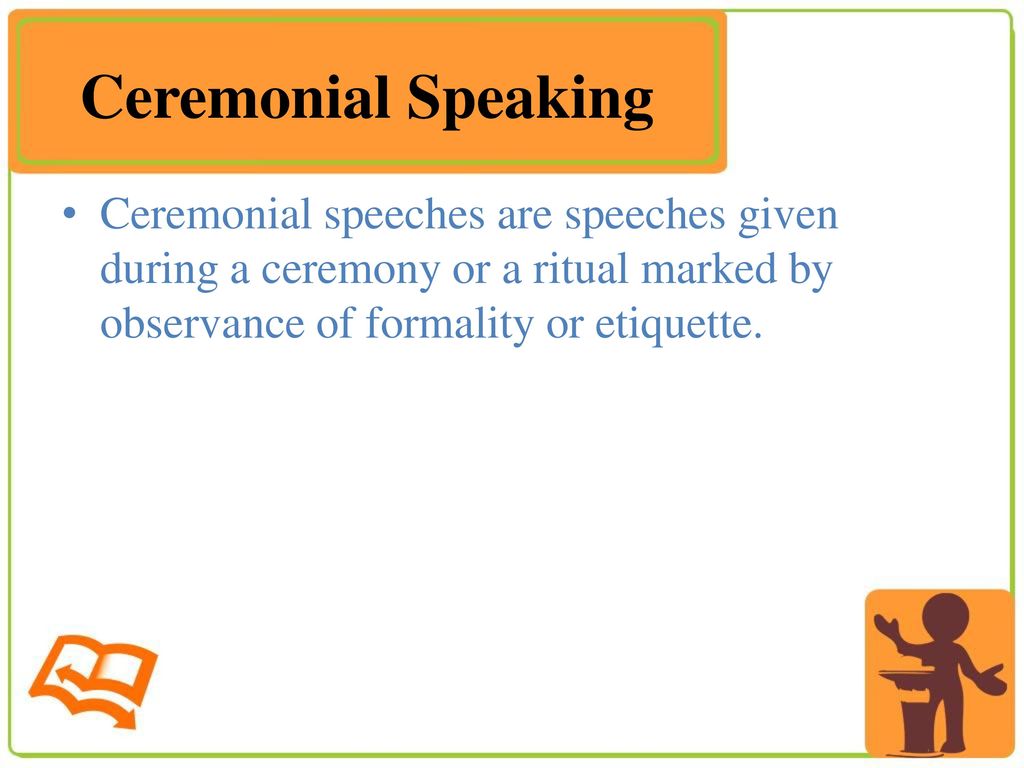 Ceremonial Speaking

• Ceremonial speeches are speeches given during a ceremony or a ritual marked by observance of formality or etiquette.